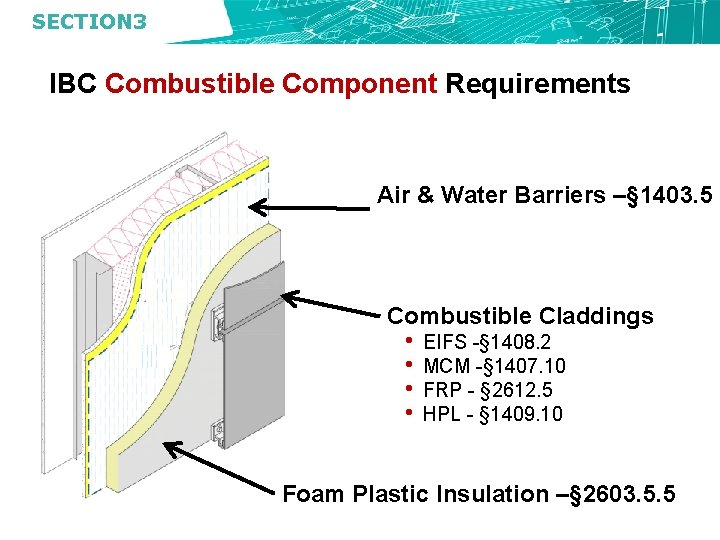 SECTION3

IBC Combustible Component Requirements

Air & Water Barriers –§1403.5

Combustible Claddings
• EIFS -§1408.2
• MCM -§1407.10
• FRP - §2612.5
• HPL - §1409.10

Foam Plastic Insulation –§2603.5.5